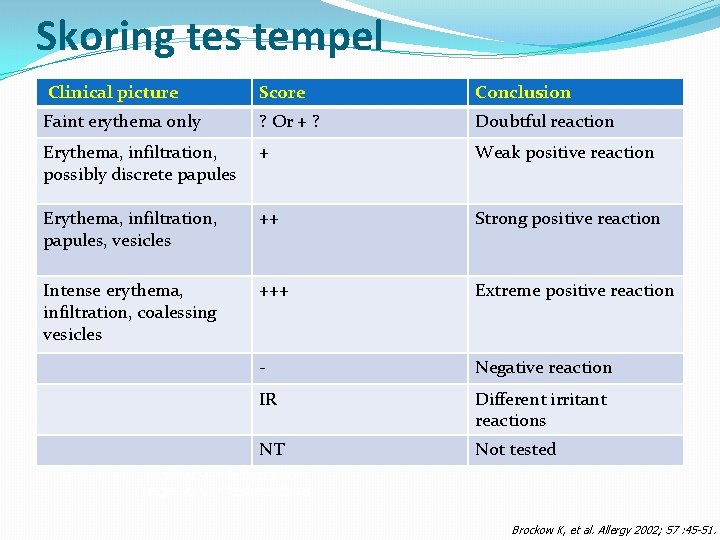 Skoring tes tempel

| Clinical picture | Score | Conclusion |
|---|---|---|
| Faint erythema only | ? Or + ? | Doubtful reaction |
| Erythema, infiltration, possibly discrete papules | + | Weak positive reaction |
| Erythema, infiltration, papules, vesicles | ++ | Strong positive reaction |
| Intense erythema, infiltration, coalessing vesicles | +++ | Extreme positive reaction |
| | - | Negative reaction |
| | IR | Different irritant reactions |
| | NT | Not tested |

Brockow K, et al. Allergy 2002; 57 :45-51.